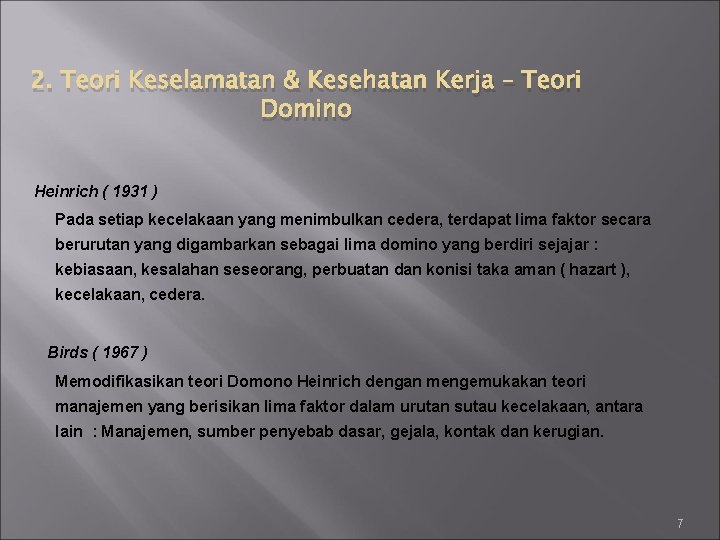 2. Teori Keselamatan & Kesehatan Kerja – Teori Domino

Heinrich ( 1931 )

Pada setiap kecelakaan yang menimbulkan cedera, terdapat lima faktor secara berurutan yang digambarkan sebagai lima domino yang berdiri sejajar : kebiasaan, kesalahan seseorang, perbuatan dan konisi taka aman ( hazart ), kecelakaan, cedera.

Birds ( 1967 )

Memodifikasikan teori Domono Heinrich dengan mengemukakan teori manajemen yang berisikan lima faktor dalam urutan sutau kecelakaan, antara lain : Manajemen, sumber penyebab dasar, gejala, kontak dan kerugian.

7